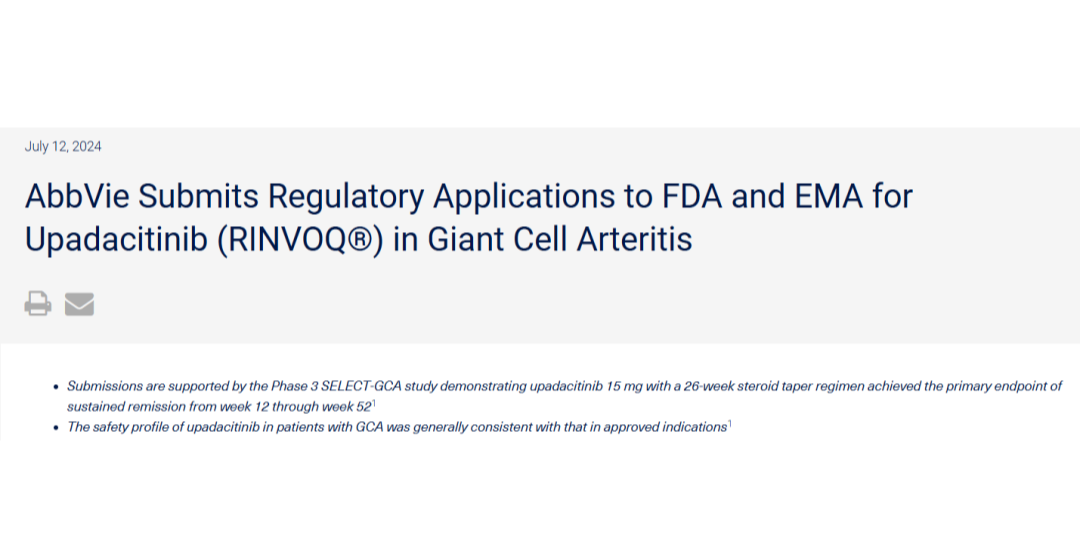 July 12, 2024

AbbVie Submits Regulatory Applications to FDA and EMA for Upadacitinib (RINVOQ®) in Giant Cell Arteritis

- Submissions are supported by the Phase 3 SELECT-GCA study demonstrating upadacitinib 15 mg with a 26-week steroid taper regimen achieved the primary endpoint of sustained remission from week 12 through week 52$^1$
- The safety profile of upadacitinib in patients with GCA was generally consistent with that in approved indications$^1$